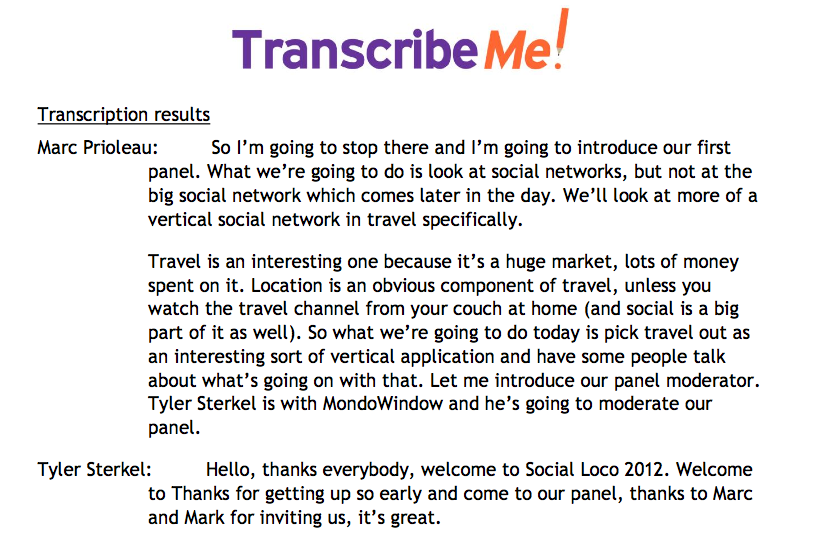 TranscribeMe!

Transcription results

Marc Prioleau: So I'm going to stop there and I'm going to introduce our first panel. What we're going to do is look at social networks, but not at the big social network which comes later in the day. We'll look at more of a vertical social network in travel specifically.

Travel is an interesting one because it's a huge market, lots of money spent on it. Location is an obvious component of travel, unless you watch the travel channel from your couch at home (and social is a big part of it as well). So what we're going to do today is pick travel out as an interesting sort of vertical application and have some people talk about what's going on with that. Let me introduce our panel moderator. Tyler Sterkel is with MondoWindow and he's going to moderate our panel.

Tyler Sterkel: Hello, thanks everybody, welcome to Social Loco 2012. Welcome to Thanks for getting up so early and come to our panel, thanks to Marc and Mark for inviting us, it's great.